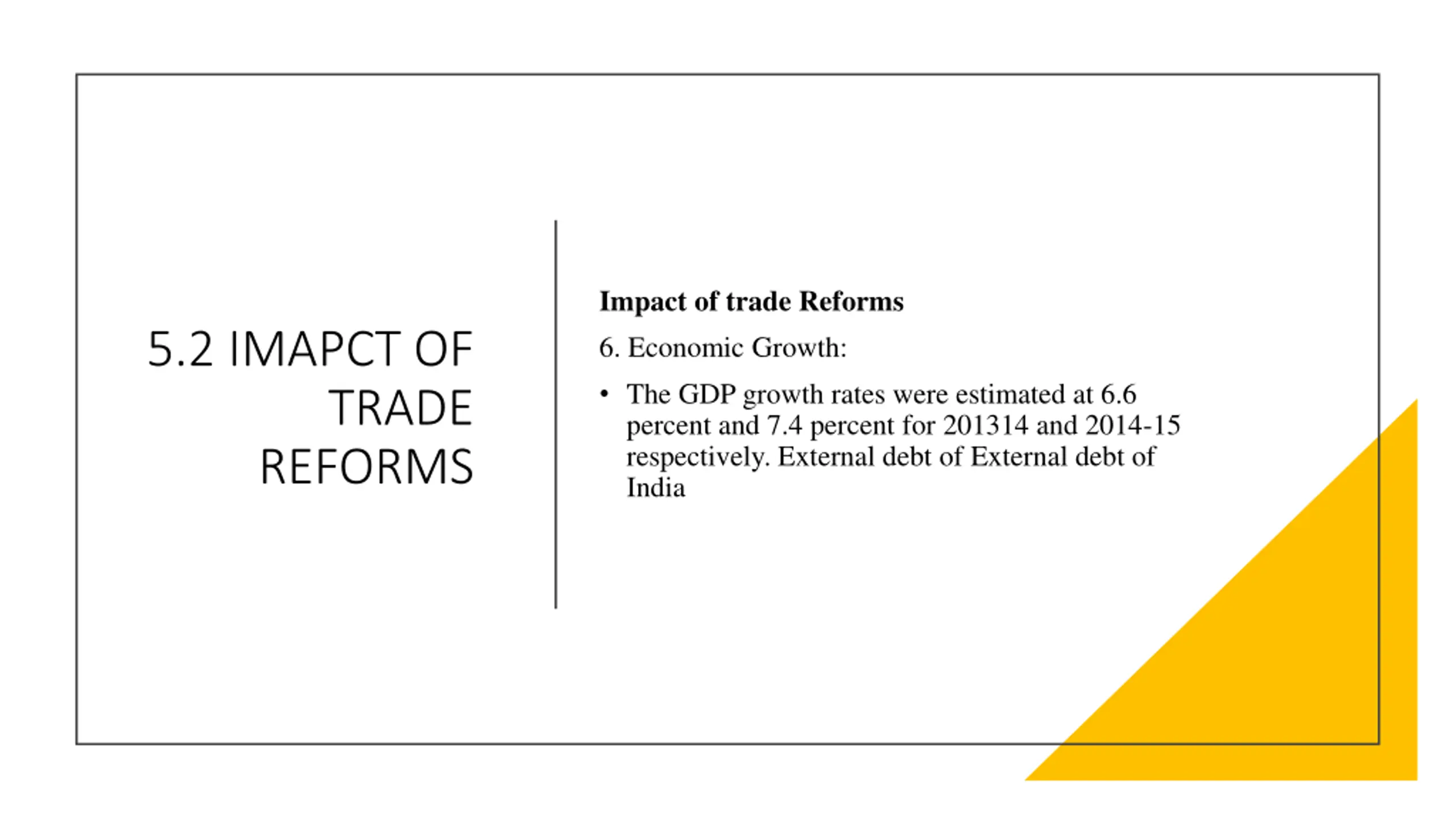 5.2 IMAPCT OF TRADE REFORMS

Impact of trade Reforms

6. Economic Growth:

• The GDP growth rates were estimated at 6.6 percent and 7.4 percent for 201314 and 2014-15 respectively. External debt of External debt of India